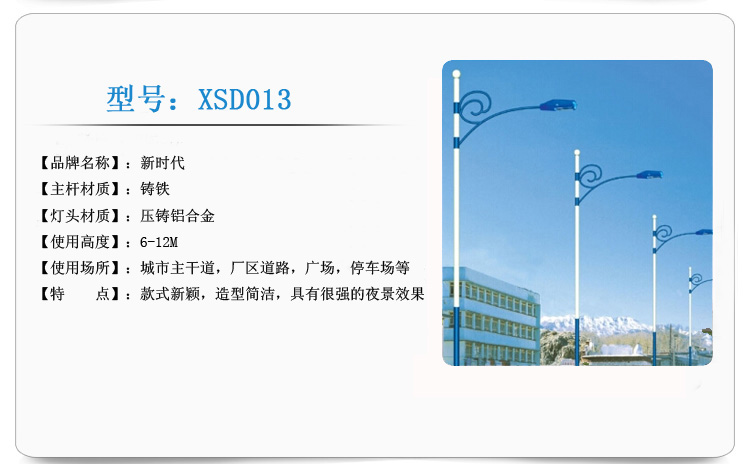 型号：XSD013

【品牌名称】：新时代
【主杆材质】：铸铁
【灯头材质】：压铸铝合金
【使用高度】：6-12M
【使用场所】：城市主干道，厂区道路，广场，停车场等
【特　　点】：款式新颖，造型简洁，具有很强的夜景效果